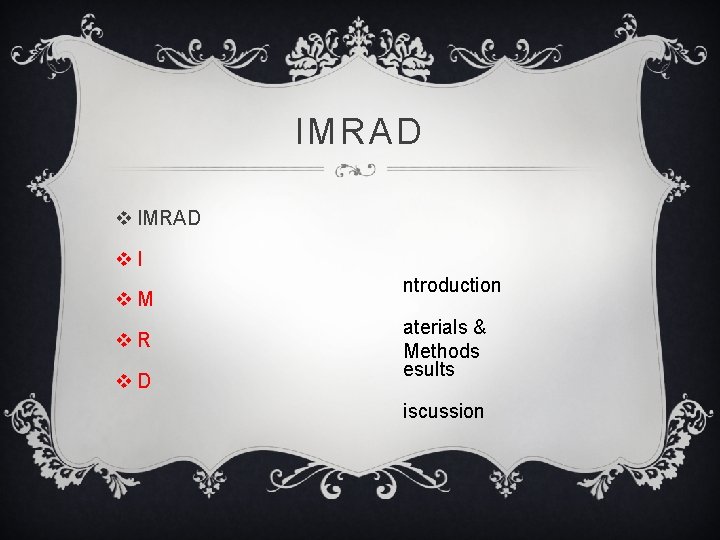 IMRAD

❖ IMRAD

❖ I

❖ M

❖ R

❖ D

ntroduction

aterials & Methods

esults

iscussion